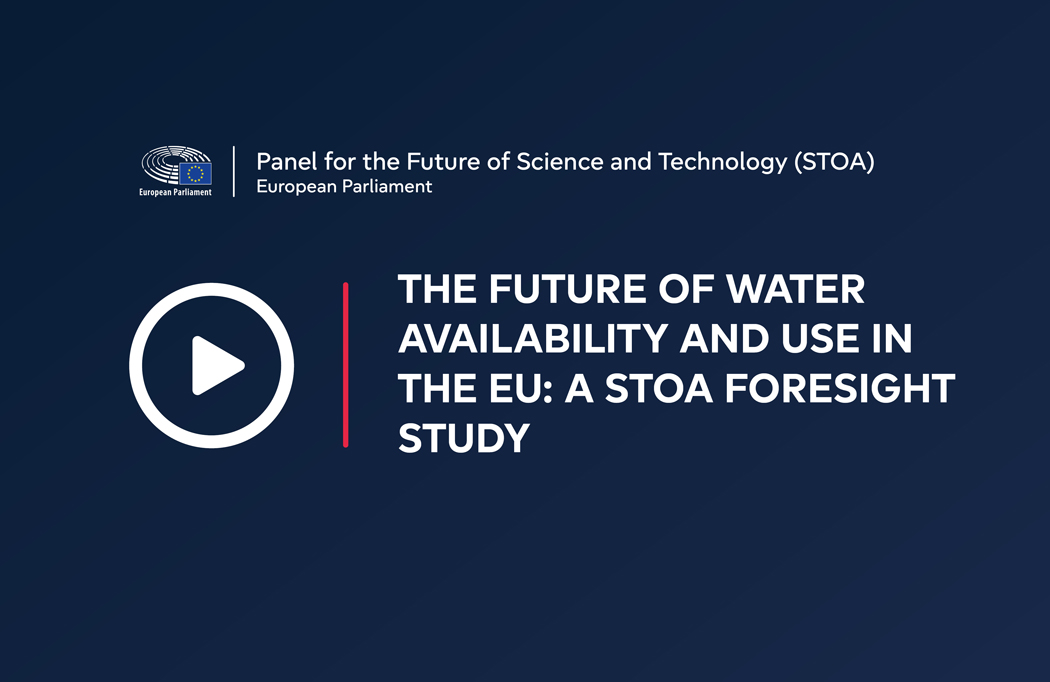 European Parliament

Panel for the Future of Science and Technology (STOA)
European Parliament

THE FUTURE OF WATER AVAILABILITY AND USE IN THE EU: A STOA FORESIGHT STUDY